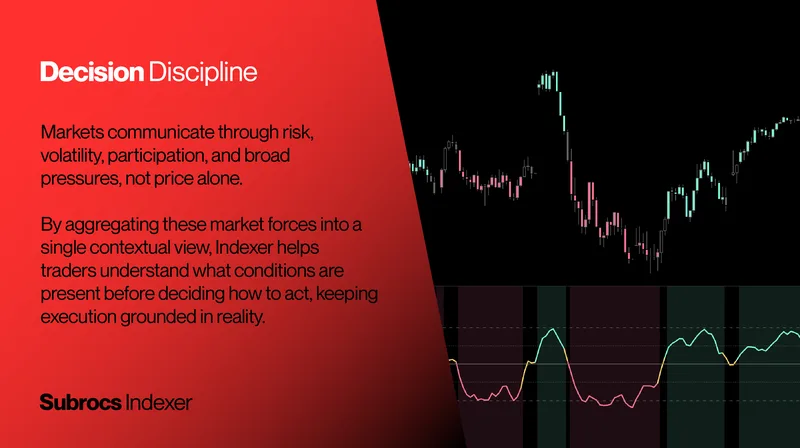 Decision Discipline

Markets communicate through risk, volatility, participation, and broad pressures, not price alone.

By aggregating these market forces into a single contextual view, Indexer helps traders understand what conditions are present before deciding how to act, keeping execution grounded in reality.

Subrocs Indexer